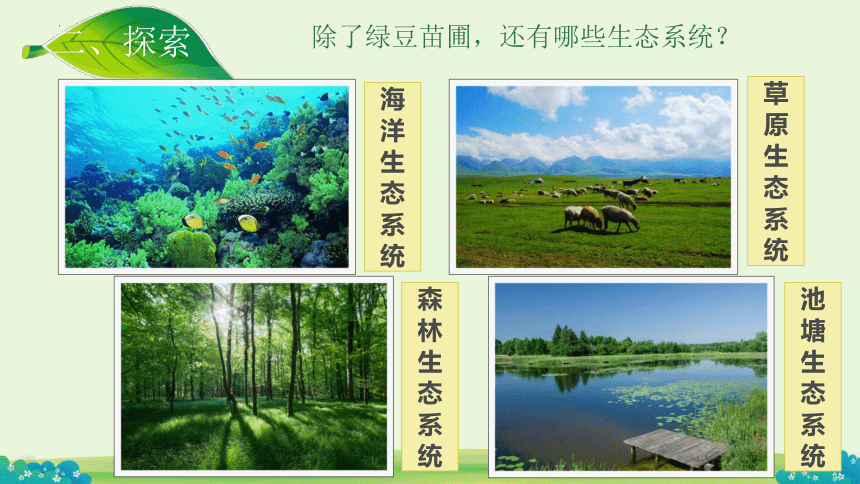 二、探索

除了绿豆苗圃，还有哪些生态系统？

海洋生态系统

草原生态系统

森林生态系统

池塘生态系统